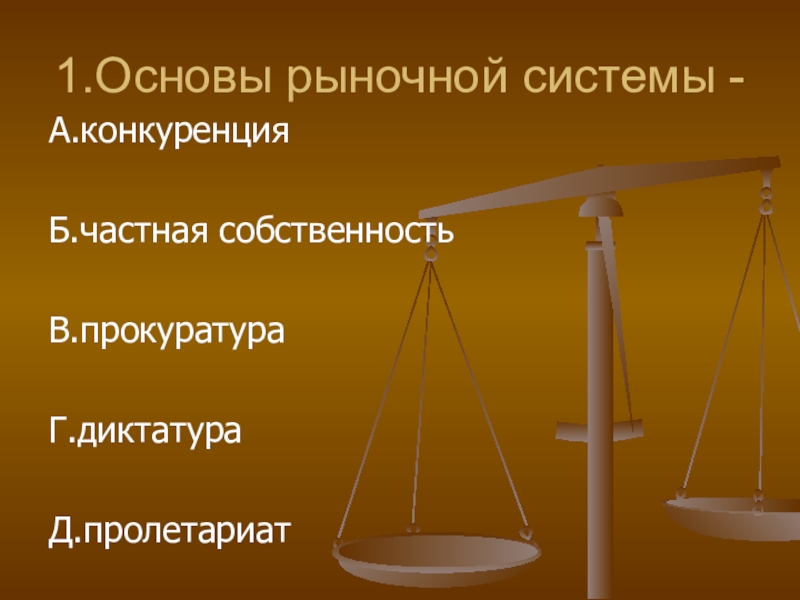 1.Основы рыночной системы -

А.конкуренция

Б.частная собственность

В.прокуратура

Г.диктатура

Д.пролетариат